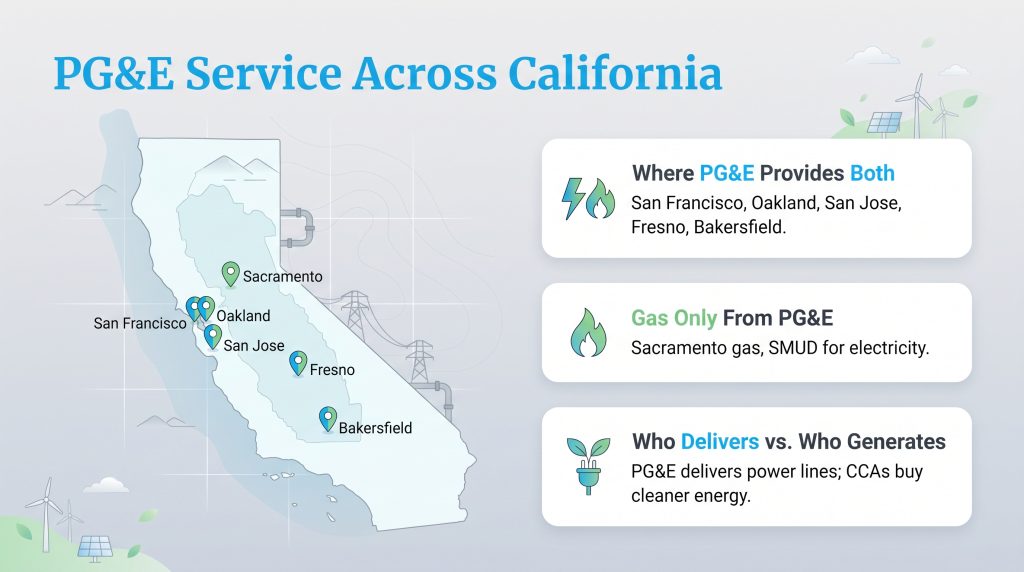 PG&E Service Across California

Sacramento
San Francisco
Oakland
San Jose
Fresno
Bakersfield

Where PG&E Provides Both
San Francisco, Oakland, San Jose, Fresno, Bakersfield.

Gas Only From PG&E
Sacramento gas, SMUD for electricity.

Who Delivers vs. Who Generates
PG&E delivers power lines; CCAs buy cleaner energy.